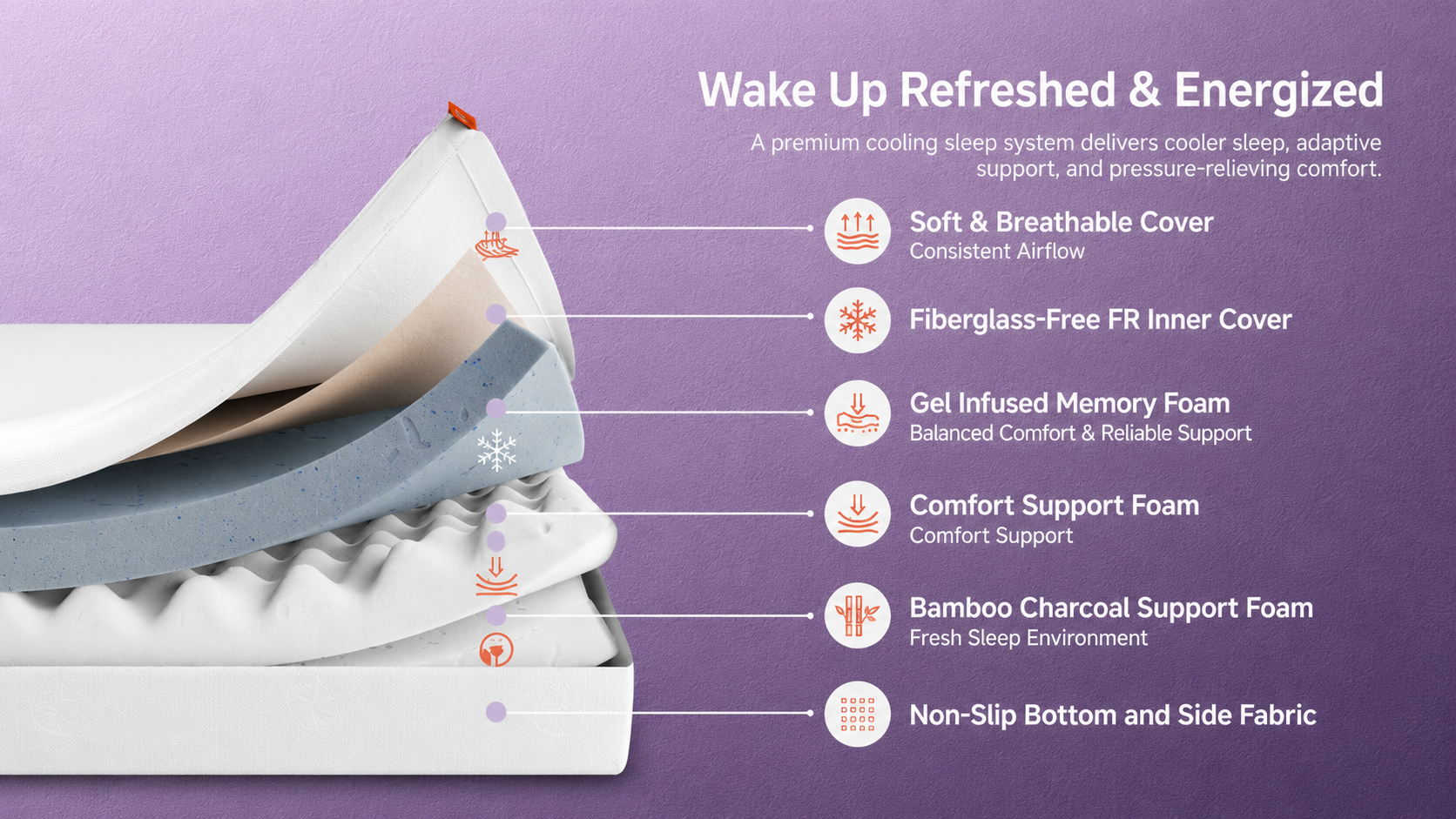 Wake Up Refreshed & Energized

A premium cooling sleep system delivers cooler sleep, adaptive support, and pressure-relieving comfort.

Soft & Breathable Cover
Consistent Airflow

Fiberglass-Free FR Inner Cover

Gel Infused Memory Foam
Balanced Comfort & Reliable Support

Comfort Support Foam
Comfort Support

Bamboo Charcoal Support Foam
Fresh Sleep Environment

Non-Slip Bottom and Side Fabric